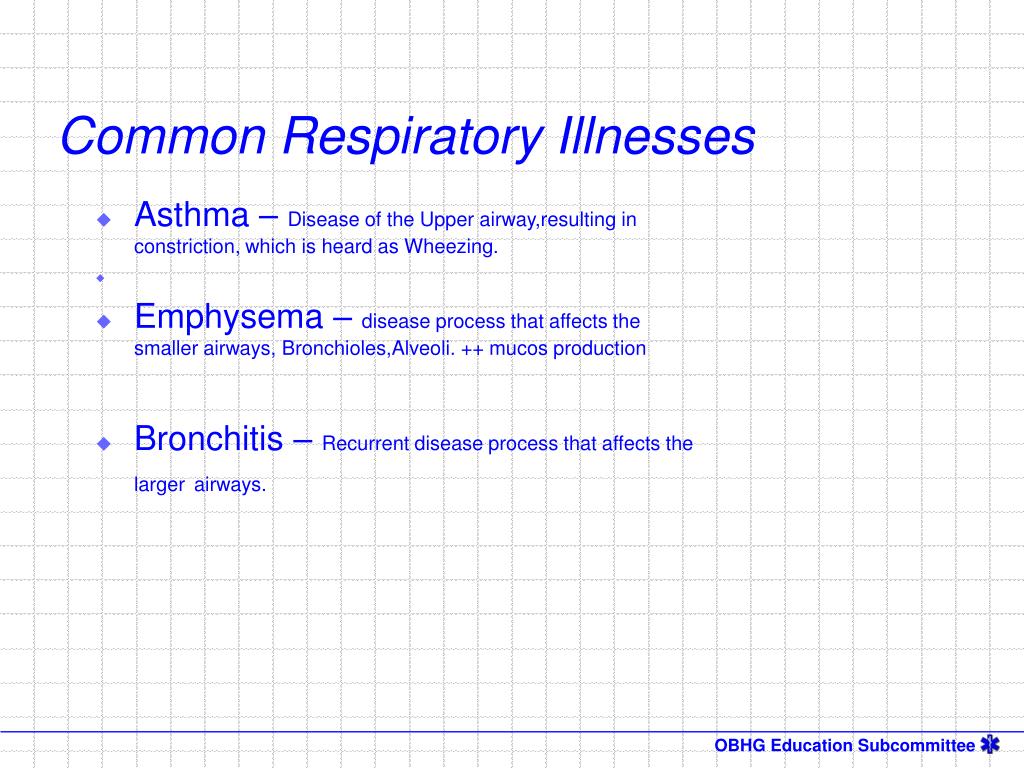 Common Respiratory Illnesses

Asthma – Disease of the Upper airway,resulting in constriction, which is heard as Wheezing.

Emphysema – disease process that affects the smaller airways, Bronchioles,Alveoli. ++ mucos production

Bronchitis – Recurrent disease process that affects the larger airways.

OBHG Education Subcommittee